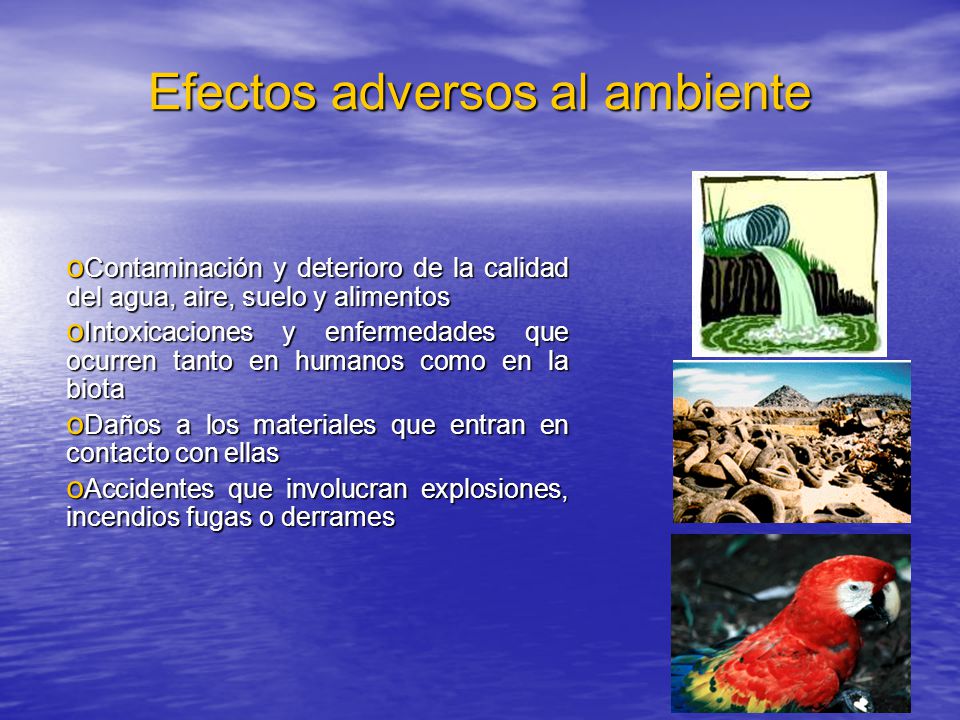 Efectos adversos al ambiente

oContaminación y deterioro de la calidad del agua, aire, suelo y alimentos

oIntoxicaciones y enfermedades que ocurren tanto en humanos como en la biota

oDaños a los materiales que entran en contacto con ellas

oAccidentes que involucran explosiones, incendios fugas o derrames